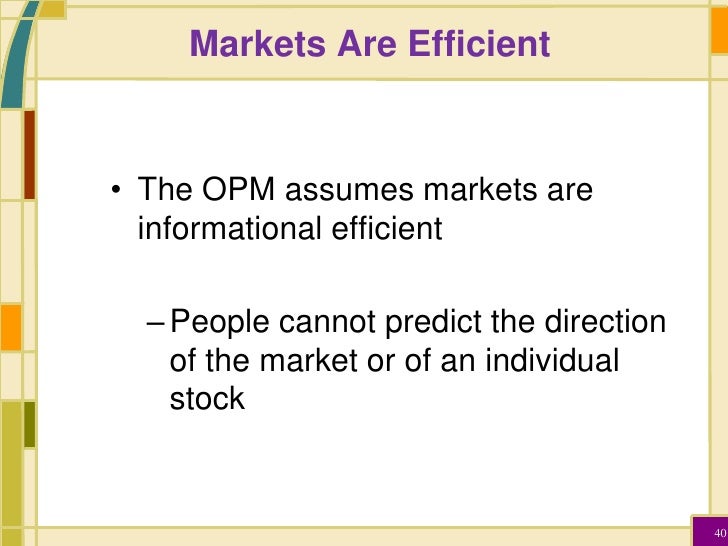 Markets Are Efficient

• The OPM assumes markets are informational efficient

– People cannot predict the direction of the market or of an individual stock

40